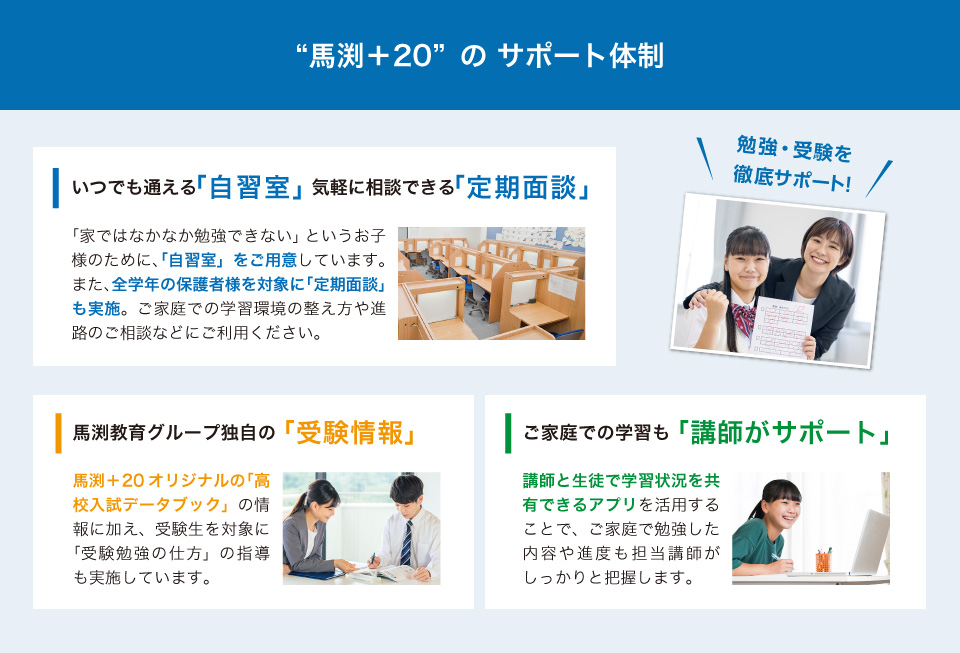 “馬渕＋20” の サポート体制

いつでも通える「自習室」気軽に相談できる「定期面談」

「家ではなかなか勉強できない」というお子様のために、「自習室」をご用意しています。また、全学年の保護者様を対象に「定期面談」も実施。ご家庭での学習環境の整え方や進路のご相談などにご利用ください。

勉強・受験を徹底サポート！

馬渕教育グループ独自の「受験情報」

馬渕＋20 オリジナルの「高校入試データブック」の情報に加え、受験生を対象に「受験勉強の仕方」の指導も実施しています。

ご家庭での学習も「講師がサポート」

講師と生徒で学習状況を共有できるアプリを活用することで、ご家庭で勉強した内容や進度も担当講師がしっかりと把握します。